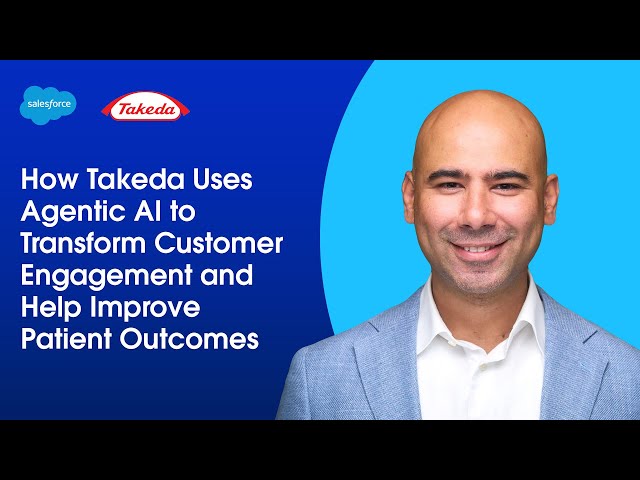 salesforce

Takeda

How Takeda Uses Agentic AI to Transform Customer Engagement and Help Improve Patient Outcomes